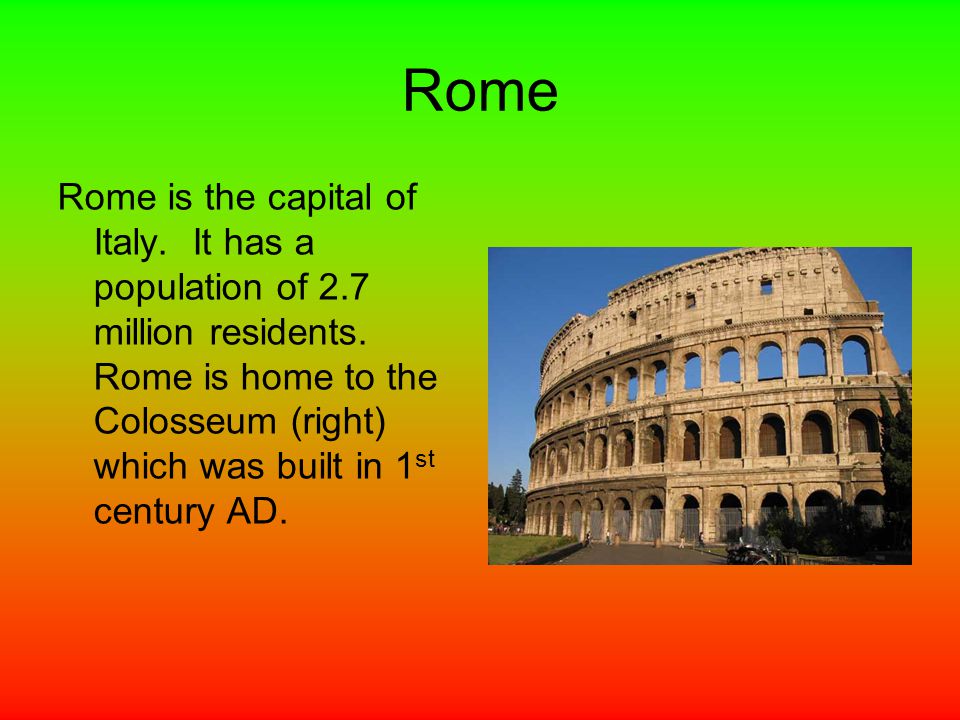 Rome

Rome is the capital of Italy. It has a population of 2.7 million residents. Rome is home to the Colosseum (right) which was built in 1$^{st}$ century AD.